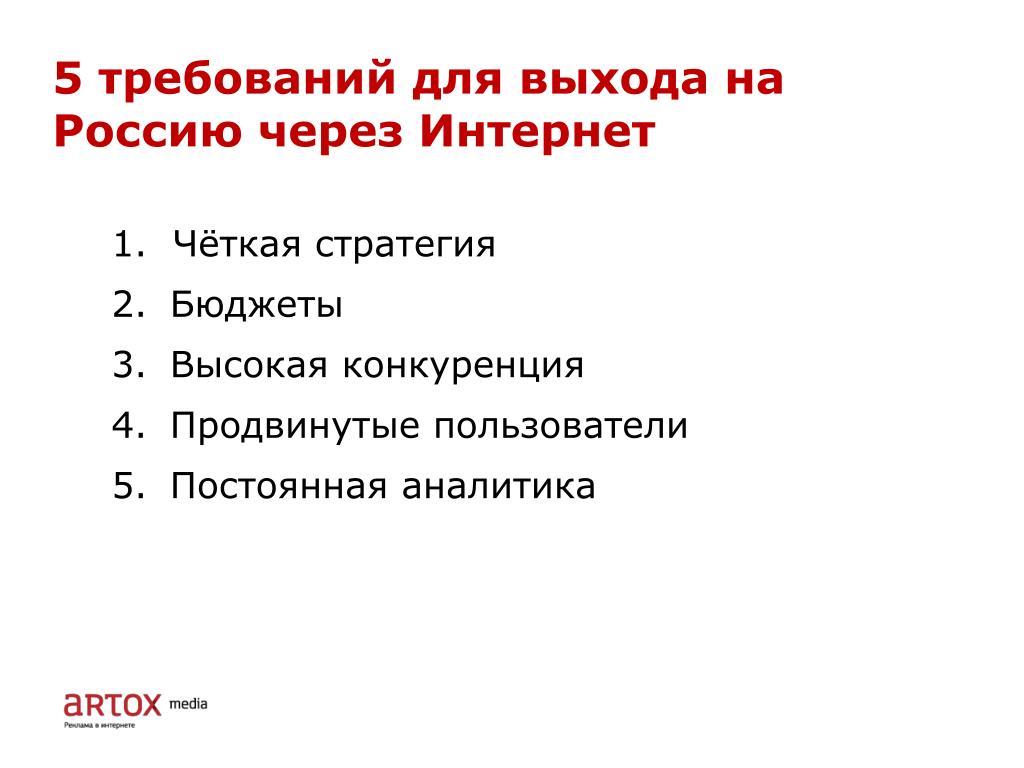 5 требований для выхода на Россию через Интернет

1. Чёткая стратегия
2. Бюджеты
3. Высокая конкуренция
4. Продвинутые пользователи
5. Постоянная аналитика

ARTOX media
Реклама в интернете